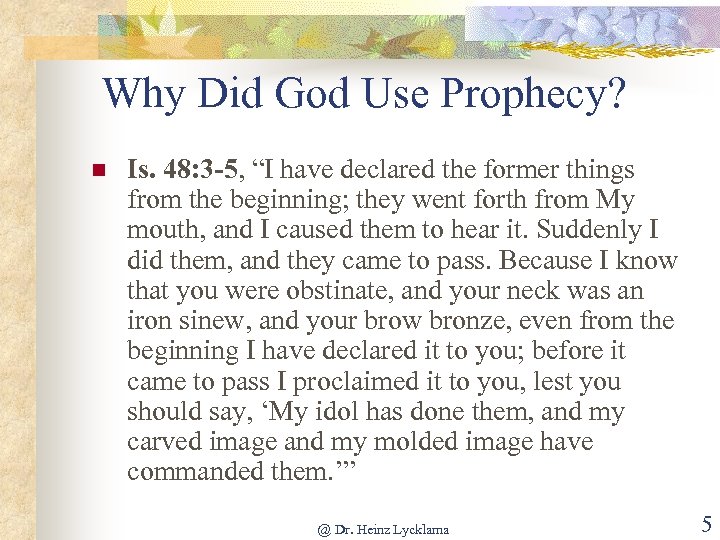 Why Did God Use Prophecy?

Is. 48:3-5, “I have declared the former things from the beginning; they went forth from My mouth, and I caused them to hear it. Suddenly I did them, and they came to pass. Because I know that you were obstinate, and your neck was an iron sinew, and your brow bronze, even from the beginning I have declared it to you; before it came to pass I proclaimed it to you, lest you should say, ‘My idol has done them, and my carved image and my molded image have commanded them.’”

@ Dr. Heinz Lycklama

5